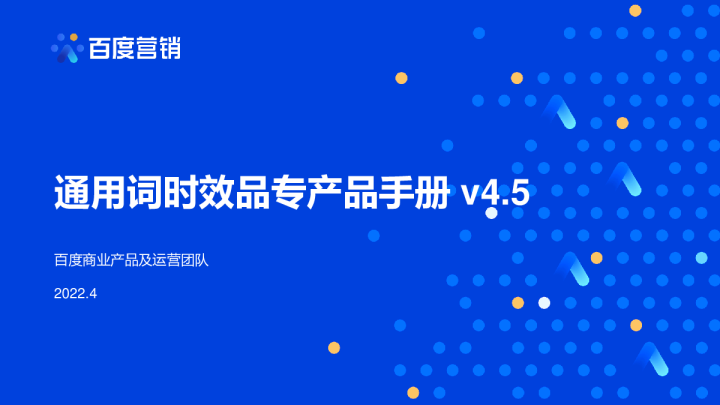 百度营销

通用词时效品专产品手册 v4.5

百度商业产品及运营团队

2022.4